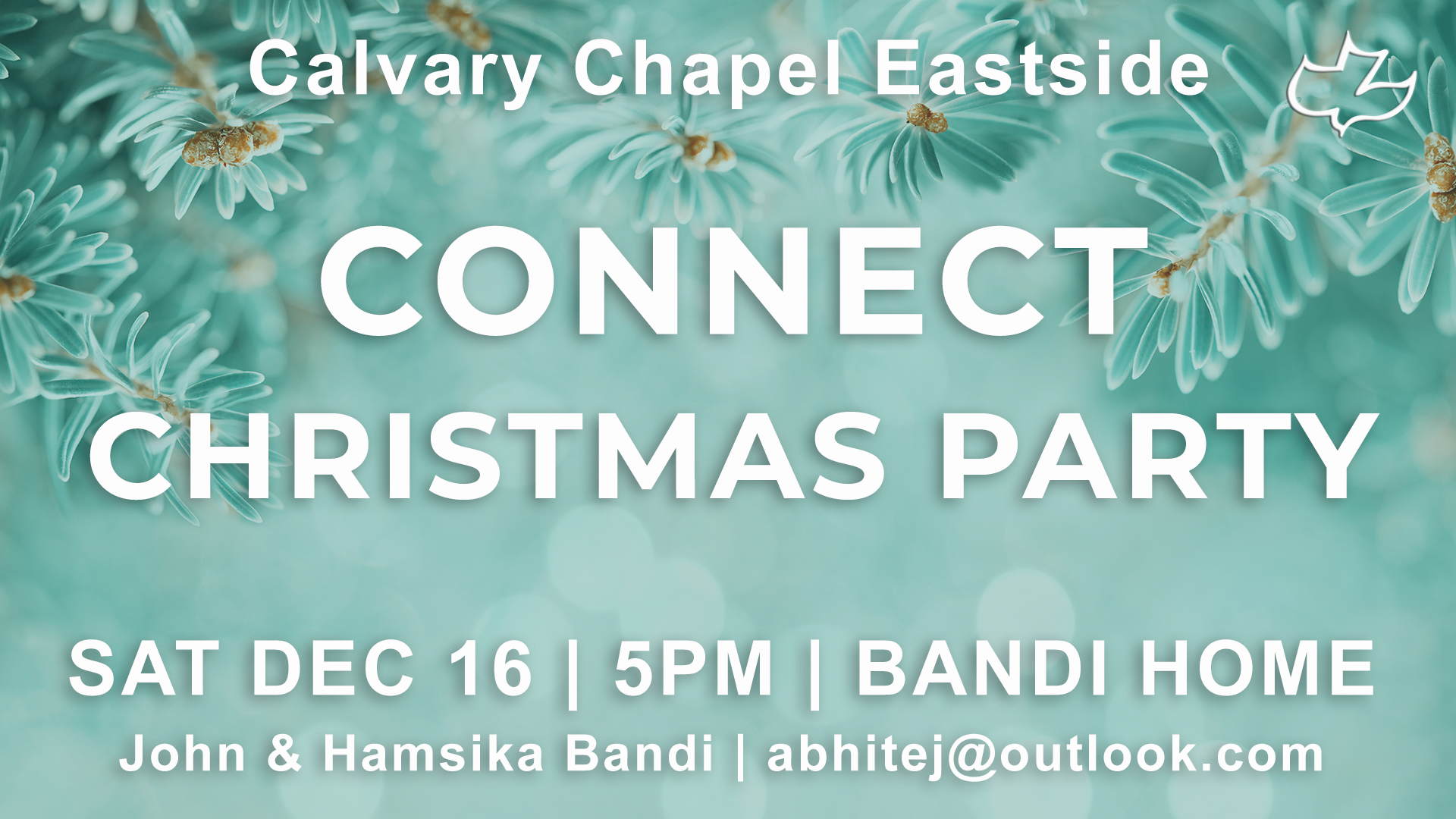 Calvary Chapel Eastside

CONNECT
CHRISTMAS PARTY

SAT DEC 16 | 5PM | BANDI HOME
John & Hamsika Bandi | abhitej@outlook.com